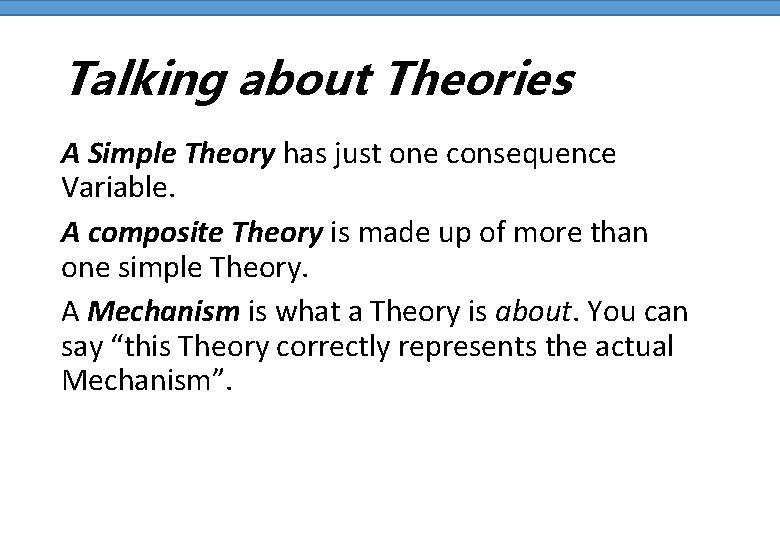 Talking about Theories

A Simple Theory has just one consequence Variable.

A composite Theory is made up of more than one simple Theory.

A Mechanism is what a Theory is about. You can say “this Theory correctly represents the actual Mechanism”.